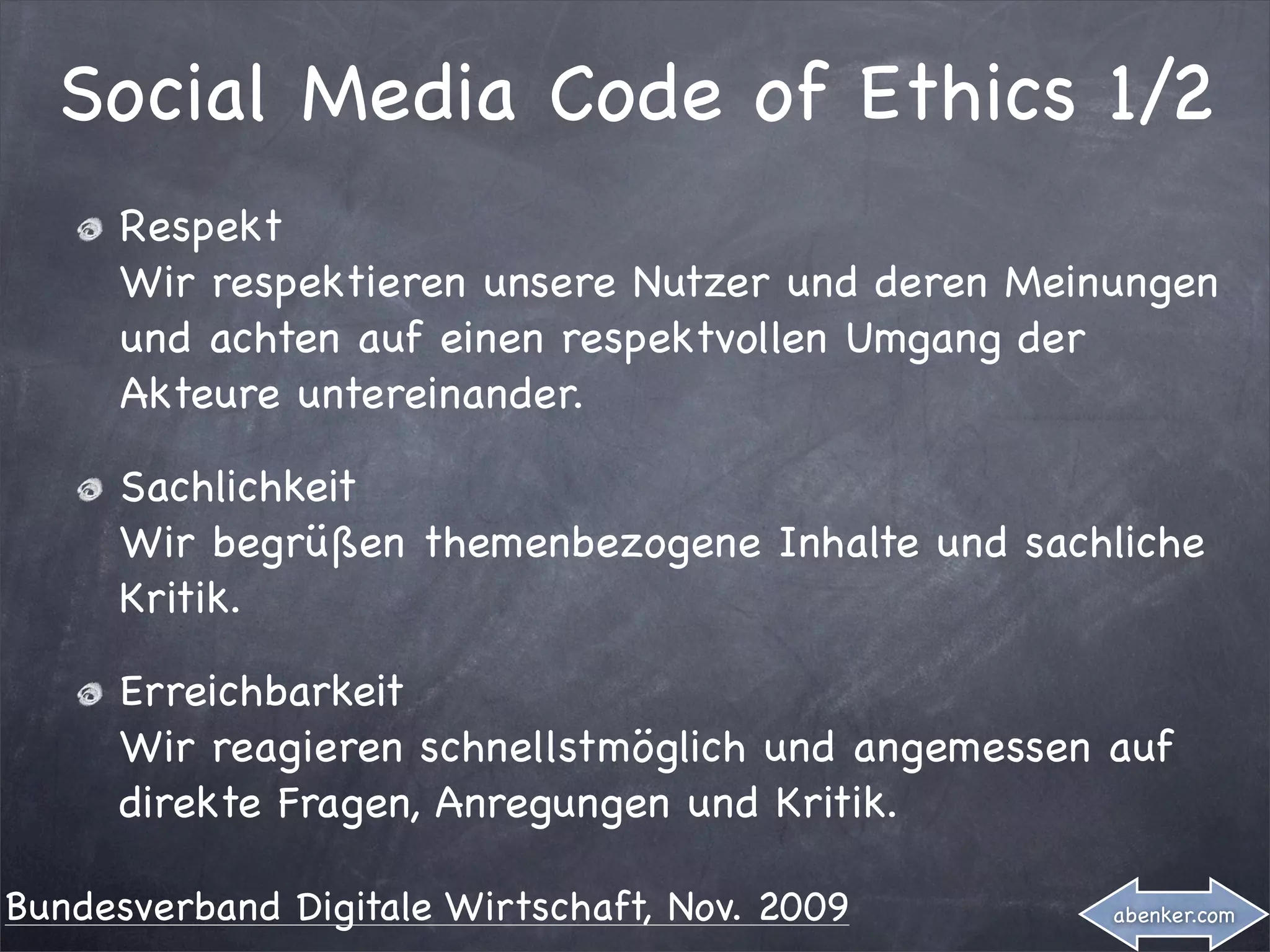 Social Media Code of Ethics 1/2

Respekt
Wir respektieren unsere Nutzer und deren Meinungen und achten auf einen respektvollen Umgang der Akteure untereinander.

Sachlichkeit
Wir begrüßen themenbezogene Inhalte und sachliche Kritik.

Erreichbarkeit
Wir reagieren schnellstmöglich und angemessen auf direkte Fragen, Anregungen und Kritik.

Bundesverband Digitale Wirtschaft, Nov. 2009

abenker.com